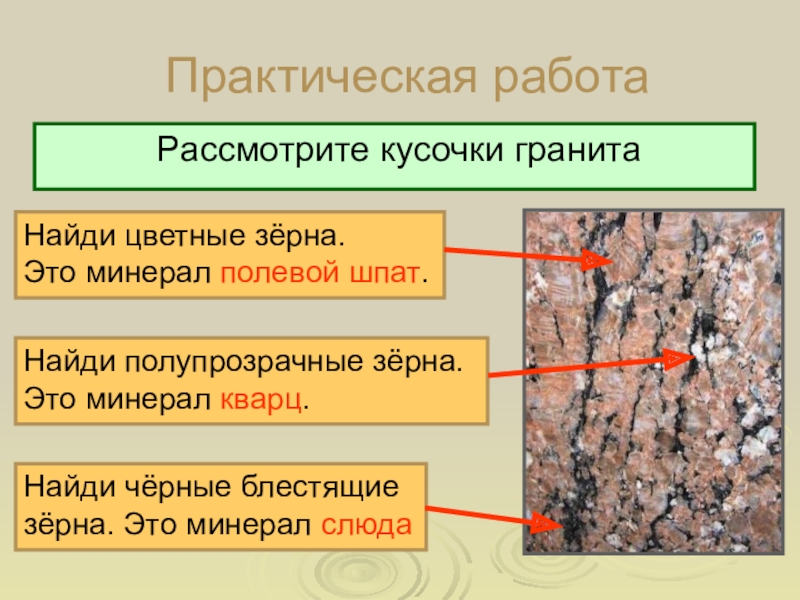 Практическая работа

Рассмотрите кусочки гранита

Найди цветные зёрна.
Это минерал полевой шпат.

Найди полупрозрачные зёрна.
Это минерал кварц.

Найди чёрные блестящие зёрна. Это минерал слюда